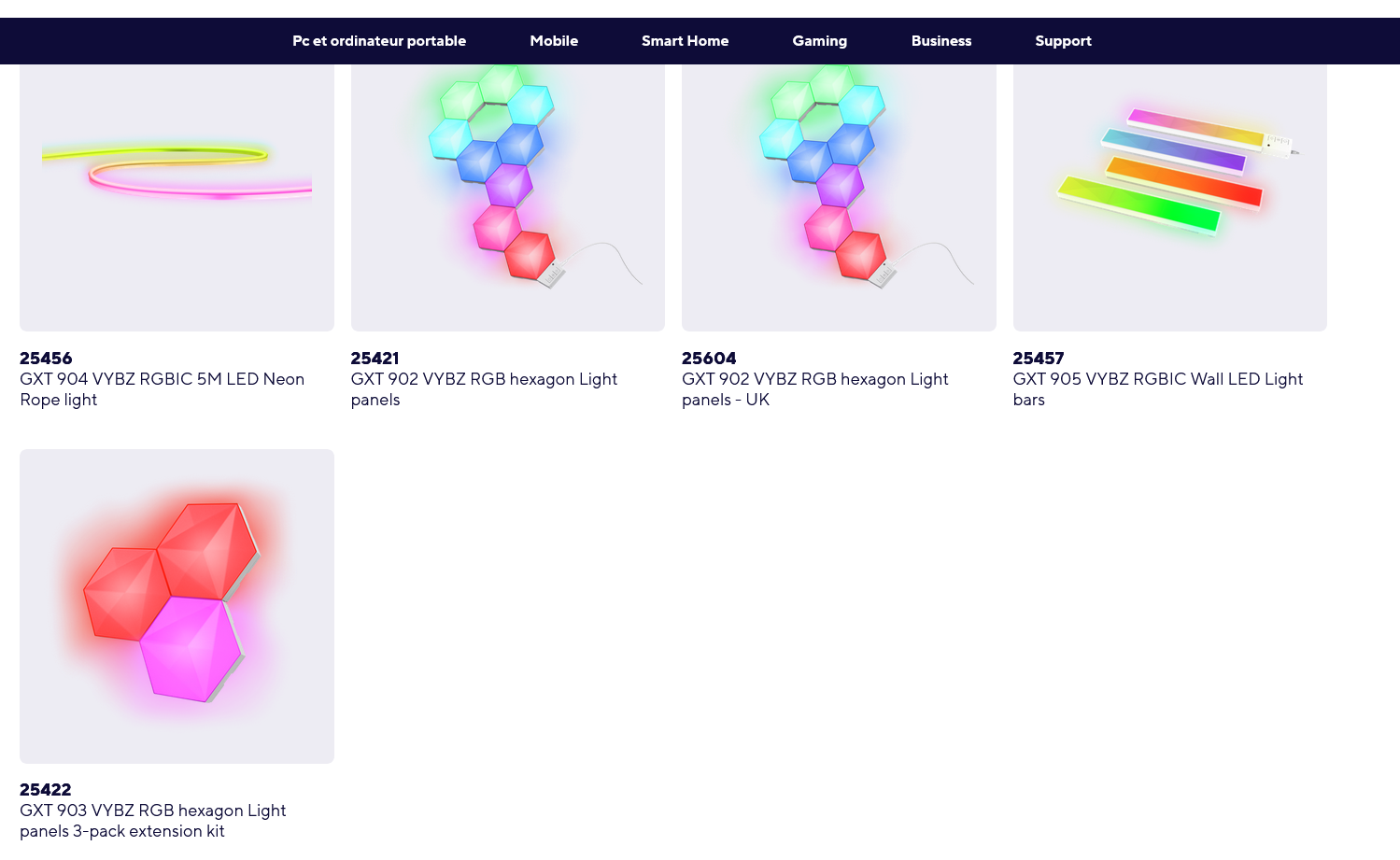 Pc et ordinateur portable Mobile Smart Home Gaming Business Support

25456
GXT 904 VYBZ RGBIC 5M LED Neon Rope light

25421
GXT 902 VYBZ RGB hexagon Light panels

25604
GXT 902 VYBZ RGB hexagon Light panels - UK

25457
GXT 905 VYBZ RGBIC Wall LED Light bars

25422
GXT 903 VYBZ RGB hexagon Light panels 3-pack extension kit